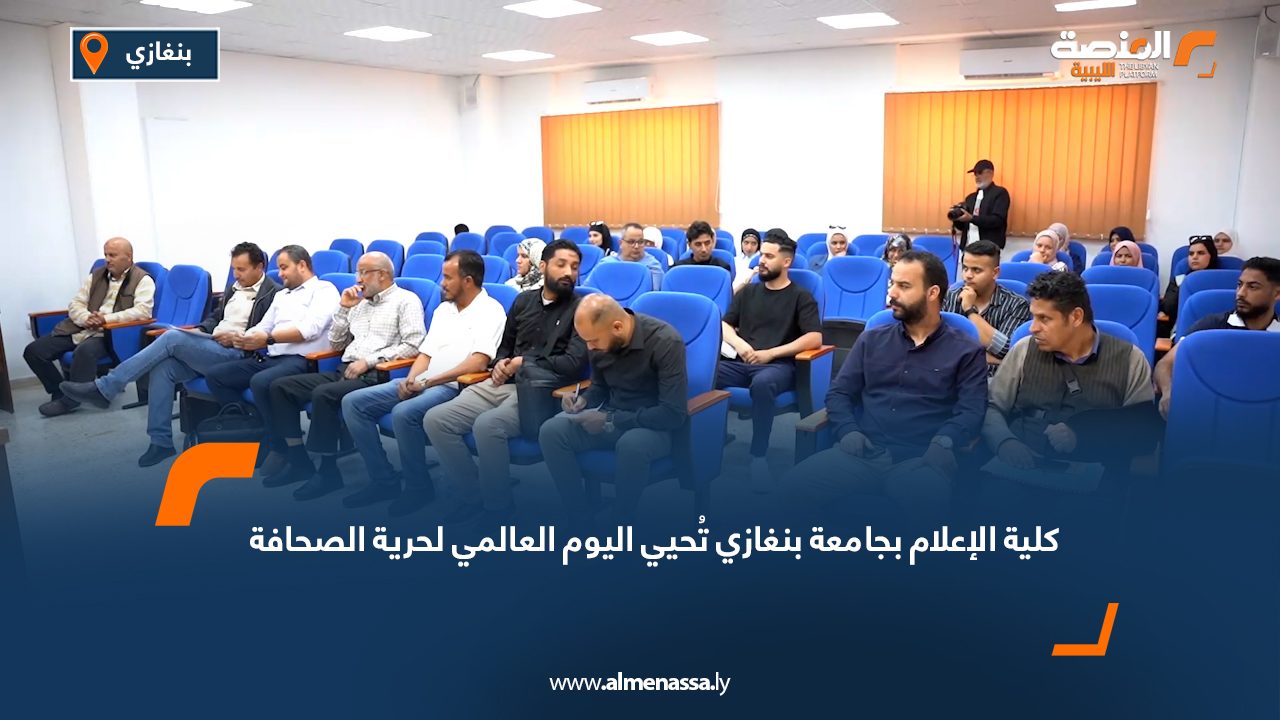 بنغازي

المنصة الليبية
THE LIBYAN PLATFORM

كلية الإعلام بجامعة بنغازي تُحيي اليوم العالمي لحرية الصحافة

www.almenassa.ly